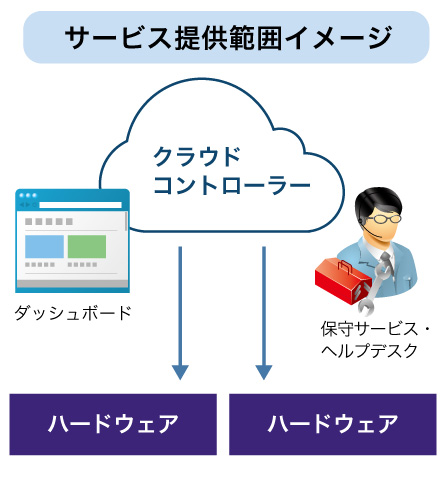 サービス提供範囲イメージ

クラウド
コントローラー

ダッシュボード

保守サービス・
ヘルプデスク

ハードウェア

ハードウェア